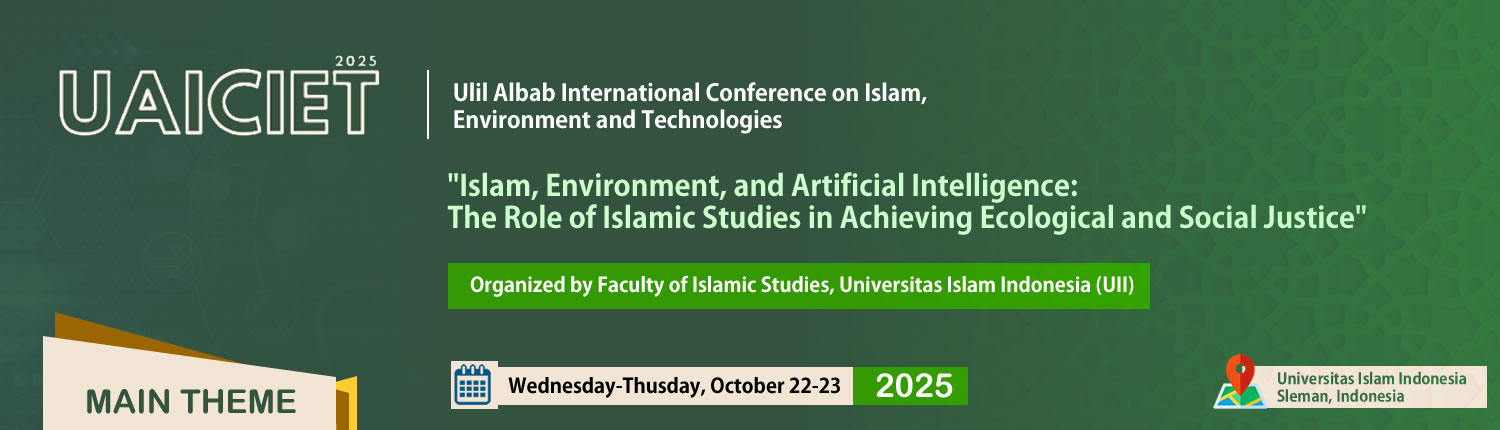 2025
UAICIET

Ulil Albab International Conference on Islam, Environment and Technologies

"Islam, Environment, and Artificial Intelligence: The Role of Islamic Studies in Achieving Ecological and Social Justice"

Organized by Faculty of Islamic Studies, Universitas Islam Indonesia (UII)

MAIN THEME

Wednesday-Thusday, October 22-23 2025

Universitas Islam Indonesia
Sleman, Indonesia